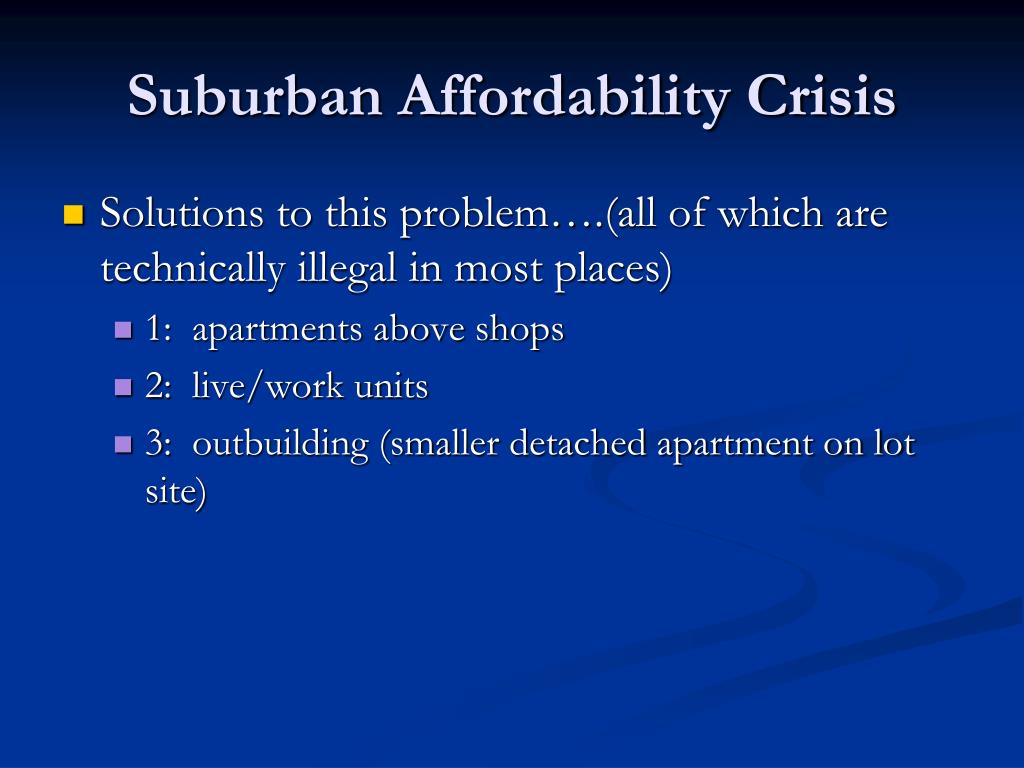 Suburban Affordability Crisis

Solutions to this problem….(all of which are technically illegal in most places)

1: apartments above shops

2: live/work units

3: outbuilding (smaller detached apartment on lot site)